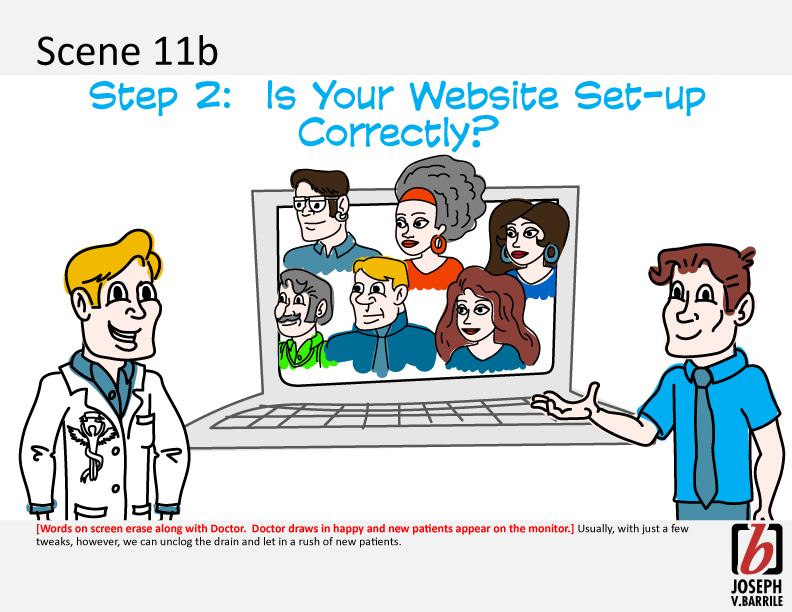 Scene 11b

Step 2: Is Your Website Set-up Correctly?

[Words on screen erase along with Doctor. Doctor draws in happy and new patients appear on the monitor.] Usually, with just a few tweaks, however, we can unclog the drain and let in a rush of new patients.

b
JOSEPH
V.BARRILE